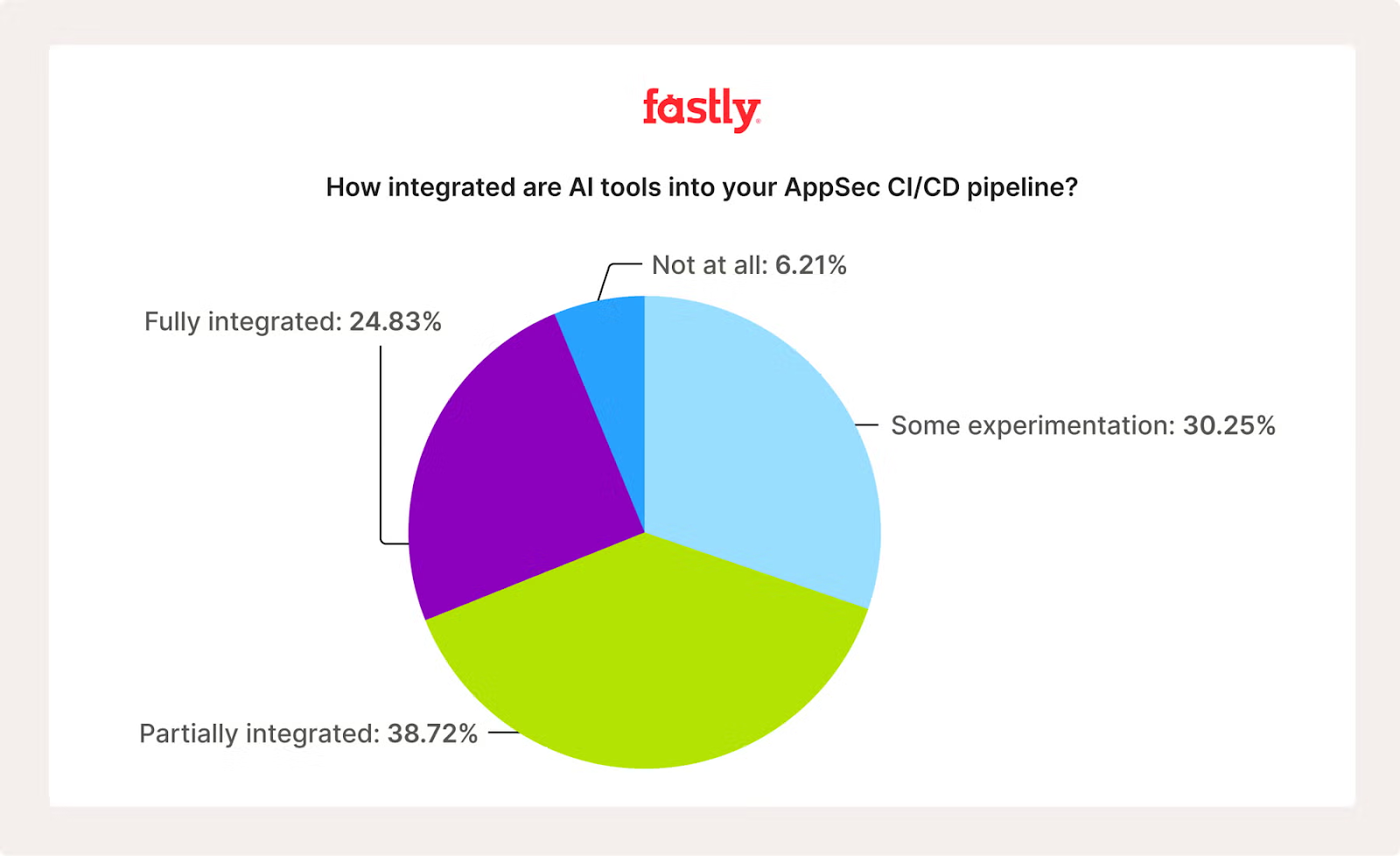 fastly

How integrated are AI tools into your AppSec CI/CD pipeline?

Not at all: 6.21%

Fully integrated: 24.83%

Some experimentation: 30.25%

Partially integrated: 38.72%